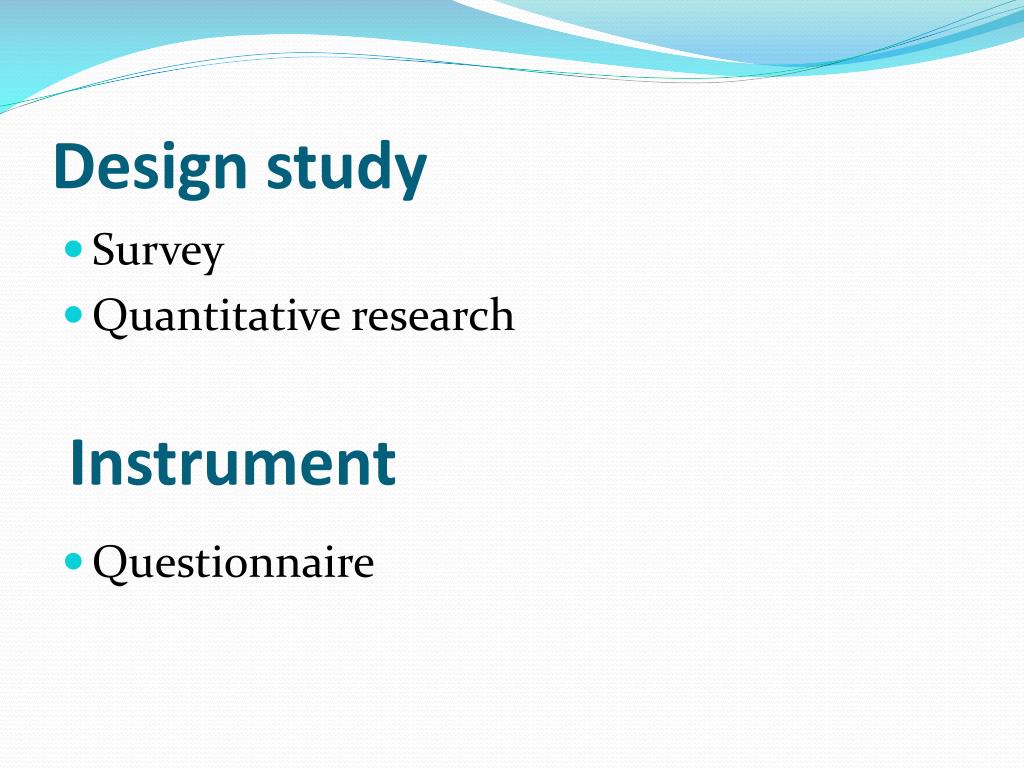 Design study

- Survey
- Quantitative research

Instrument

- Questionnaire